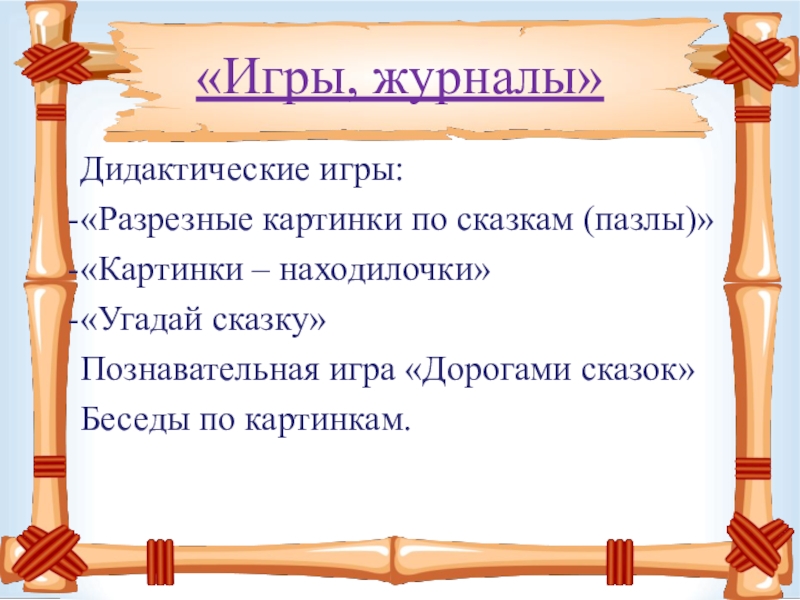 «Игры, журналы»

Дидактические игры:
-«Разрезные картинки по сказкам (пазлы)»
-«Картинки – находилочки»
-«Угадай сказку»
Познавательная игра «Дорогами сказок»
Беседы по картинкам.